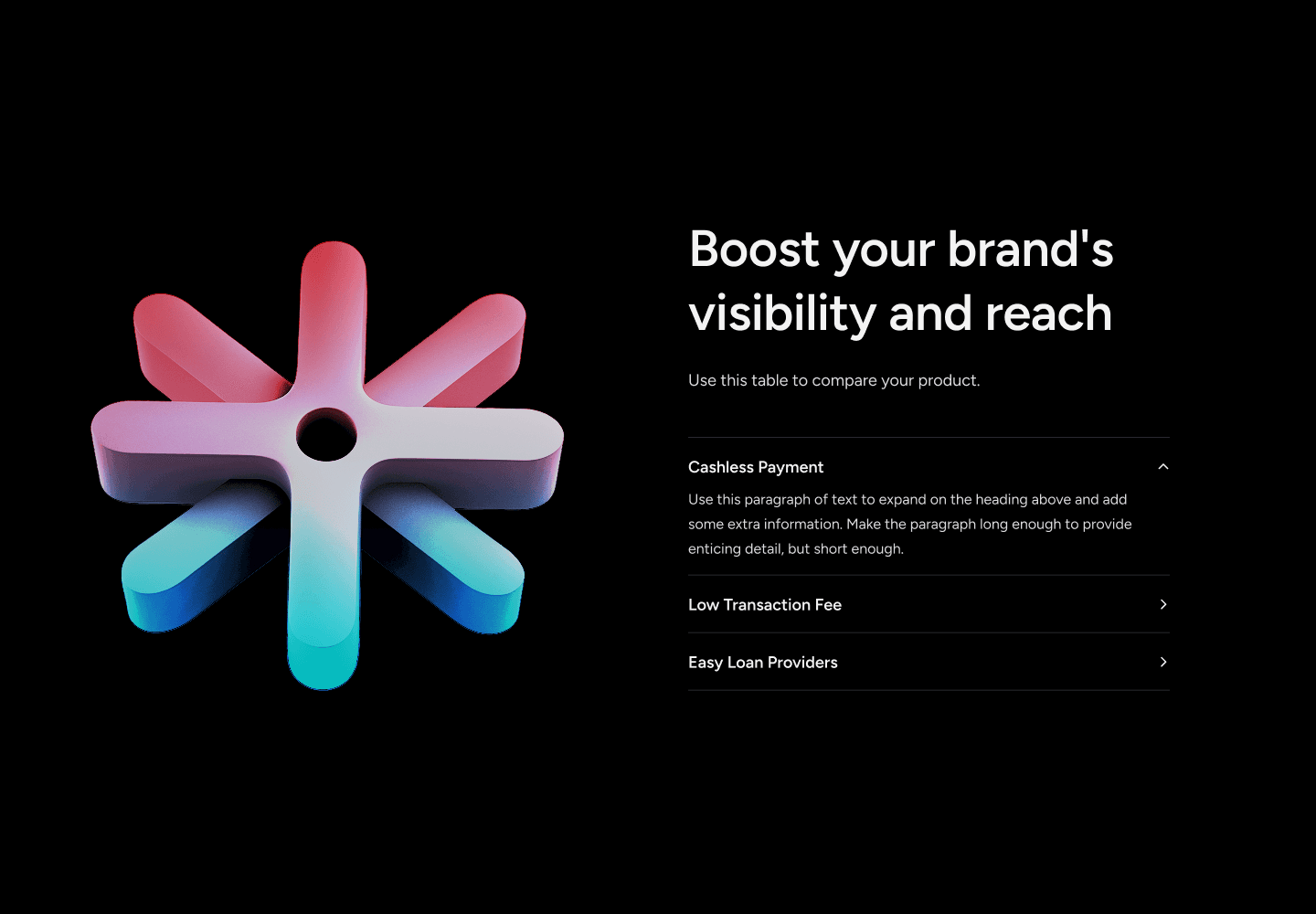 Boost your brand's visibility and reach

Use this table to compare your product.

Cashless Payment

Use this paragraph of text to expand on the heading above and add some extra information. Make the paragraph long enough to provide enticing detail, but short enough.

Low Transaction Fee

Easy Loan Providers